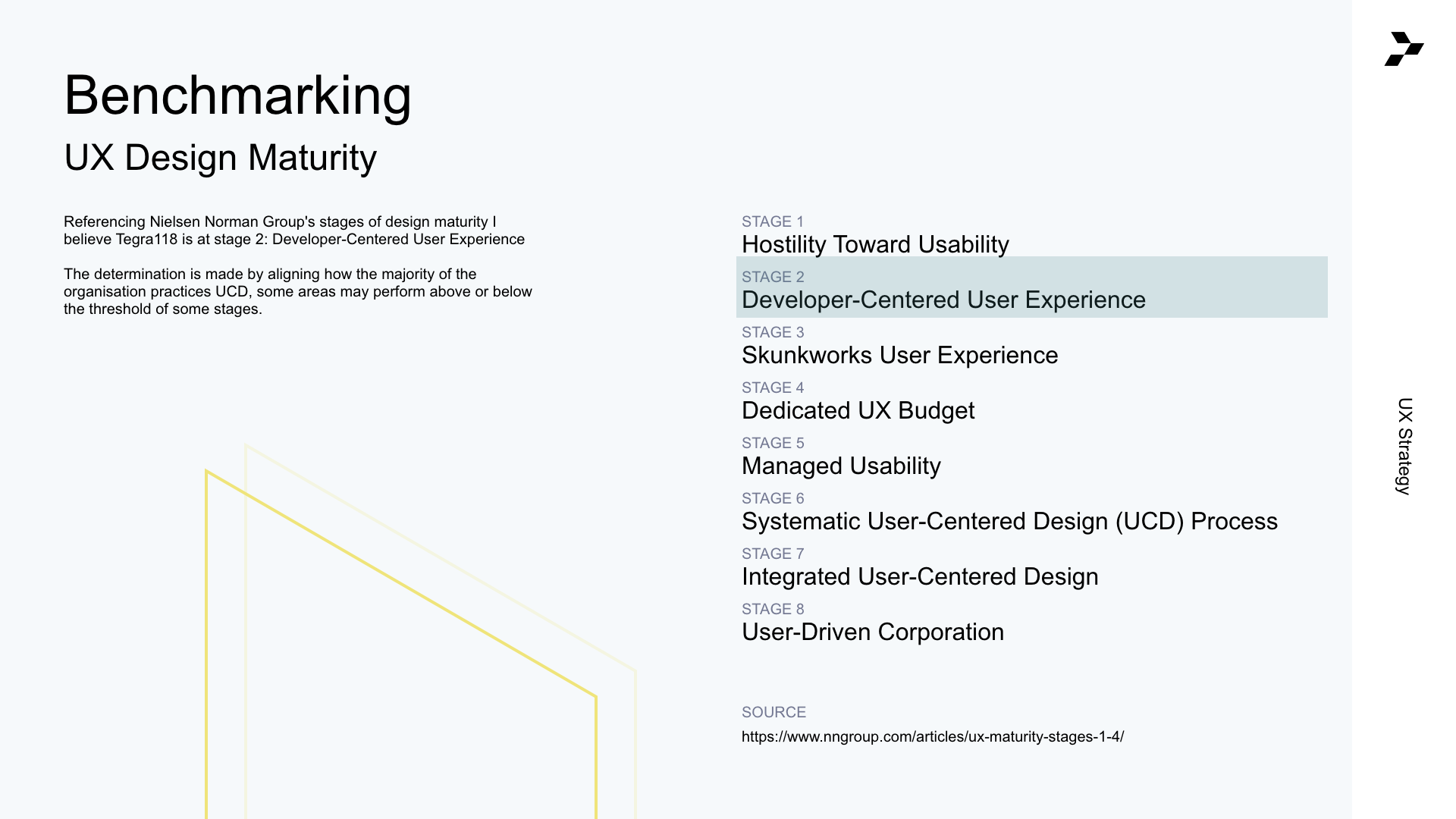 Benchmarking

UX Design Maturity

Referencing Nielsen Norman Group's stages of design maturity I believe Tegra118 is at stage 2: Developer-Centered User Experience

The determination is made by aligning how the majority of the organisation practices UCD, some areas may perform above or below the threshold of some stages.

STAGE 1
Hostility Toward Usability

STAGE 2
Developer-Centered User Experience

STAGE 3
Skunkworks User Experience

STAGE 4
Dedicated UX Budget

STAGE 5
Managed Usability

STAGE 6
Systematic User-Centered Design (UCD) Process

STAGE 7
Integrated User-Centered Design

STAGE 8
User-Driven Corporation

SOURCE
https://www.nngroup.com/articles/ux-maturity-stages-1-4/

UX Strategy